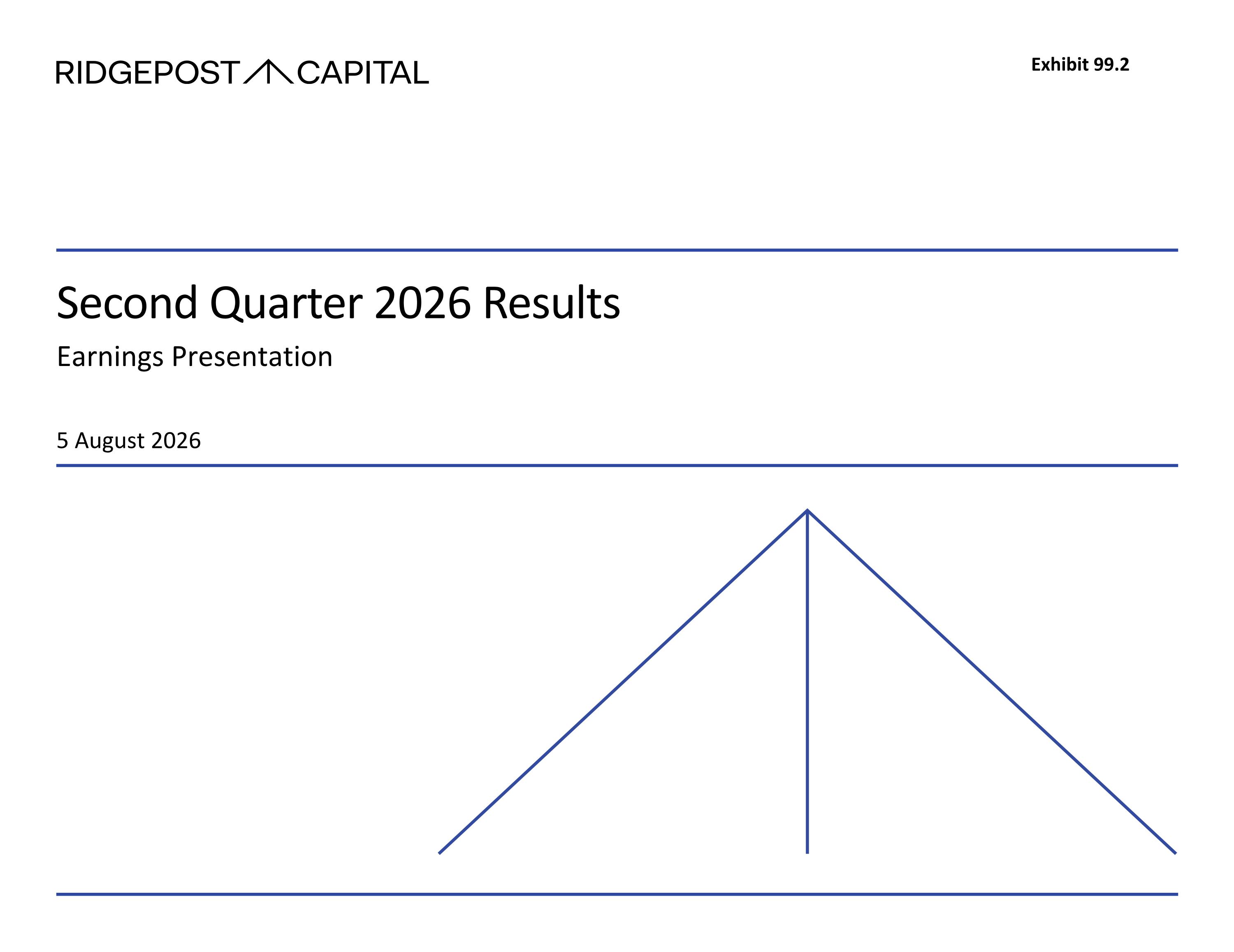 RIDGEPOST CAPITAL

Exhibit 99.2

Second Quarter 2026 Results

Earnings Presentation

5 August 2026